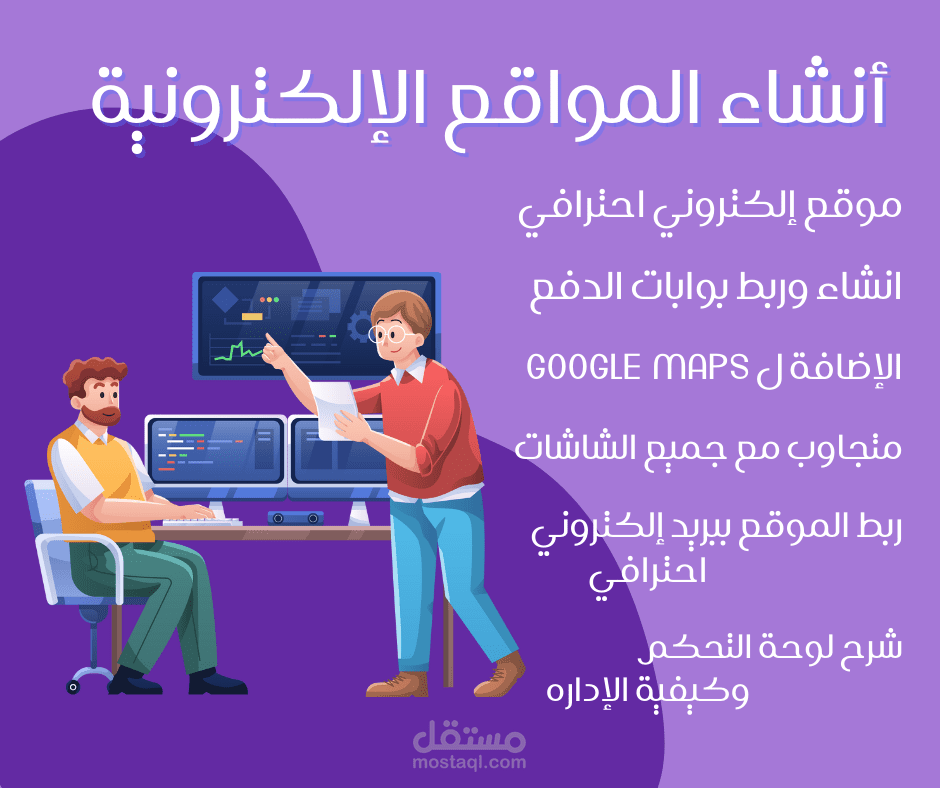 أنشاء المواقع الإلكترونية

موقع إلكتروني احترافي

انشاء وربط بوابات الدفع

الإضافة ل GOOGLE MAPS

متجاوب مع جميع الشاشات

ربط الموقع ببريد إلكتروني احترافي

شرح لوحة التحكم وكيفية الإداره

مستقل
mostaql.com